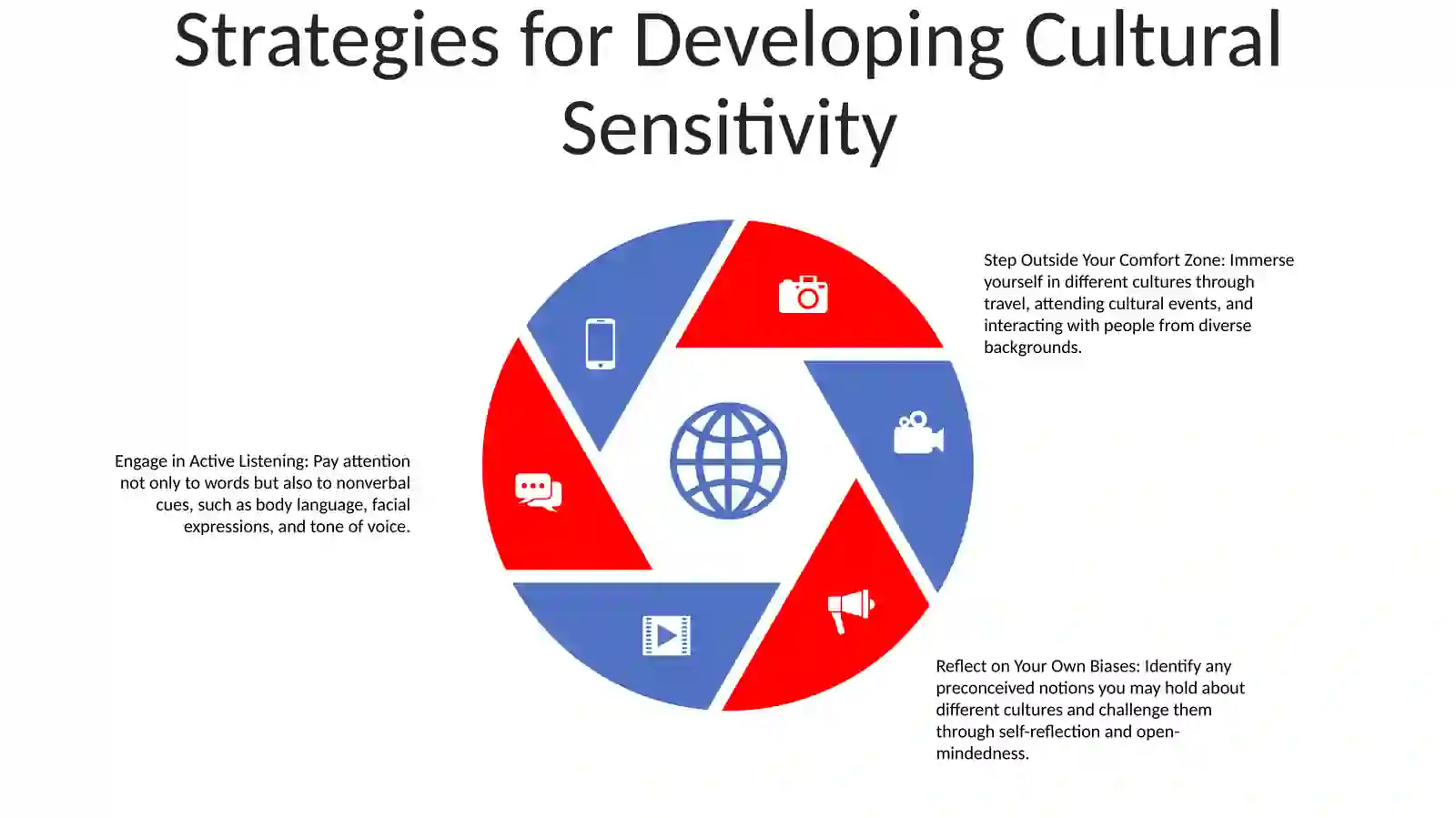 Strategies for Developing Cultural Sensitivity

Step Outside Your Comfort Zone: Immerse yourself in different cultures through travel, attending cultural events, and interacting with people from diverse backgrounds.

Engage in Active Listening: Pay attention not only to words but also to nonverbal cues, such as body language, facial expressions, and tone of voice.

Reflect on Your Own Biases: Identify any preconceived notions you may hold about different cultures and challenge them through self-reflection and open-mindedness.